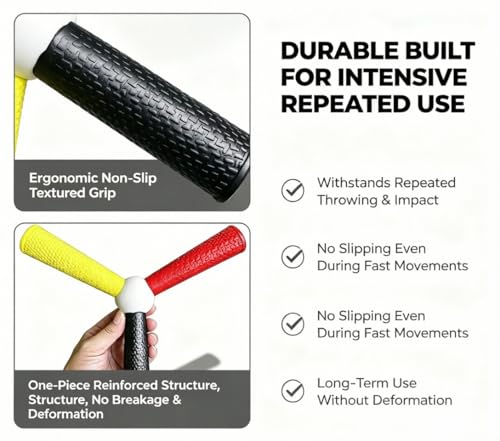 Ergonomic Non-Slip Textured Grip

One-Piece Reinforced Structure, Structure, No Breakage & Deformation

DURABLE BUILT FOR INTENSIVE REPEATED USE

Withstands Repeated Throwing & Impact

No Slipping Even During Fast Movements

No Slipping Even During Fast Movements

Long-Term Use Without Deformation